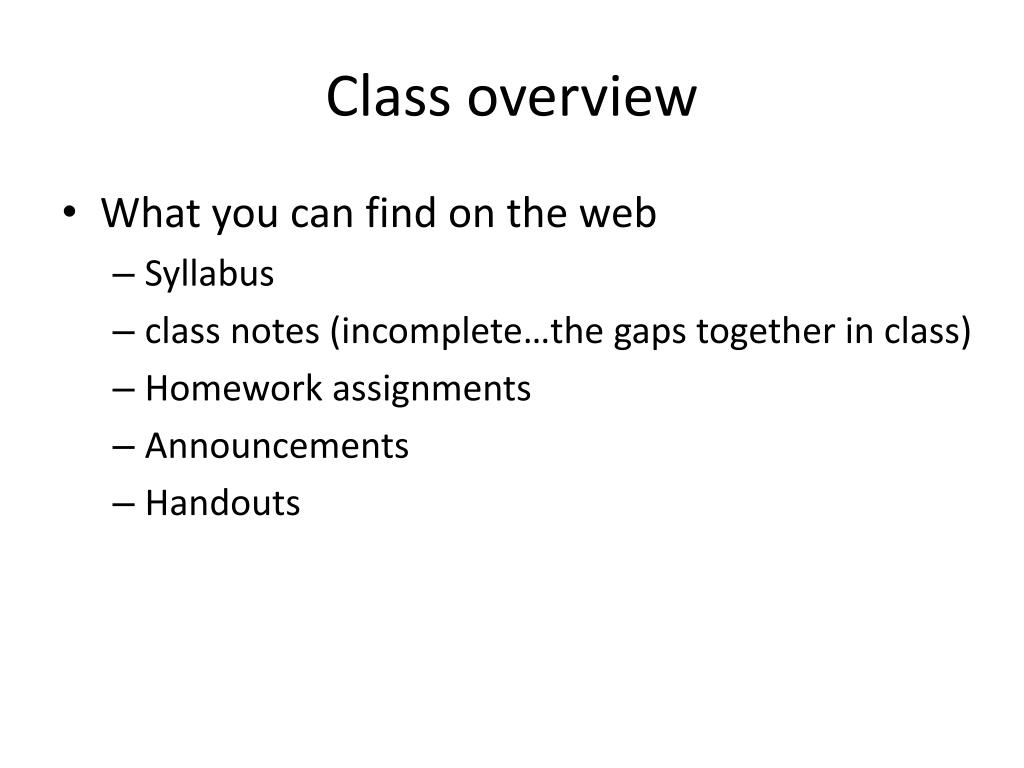 Class overview

• What you can find on the web
– Syllabus
– class notes (incomplete…the gaps together in class)
– Homework assignments
– Announcements
– Handouts